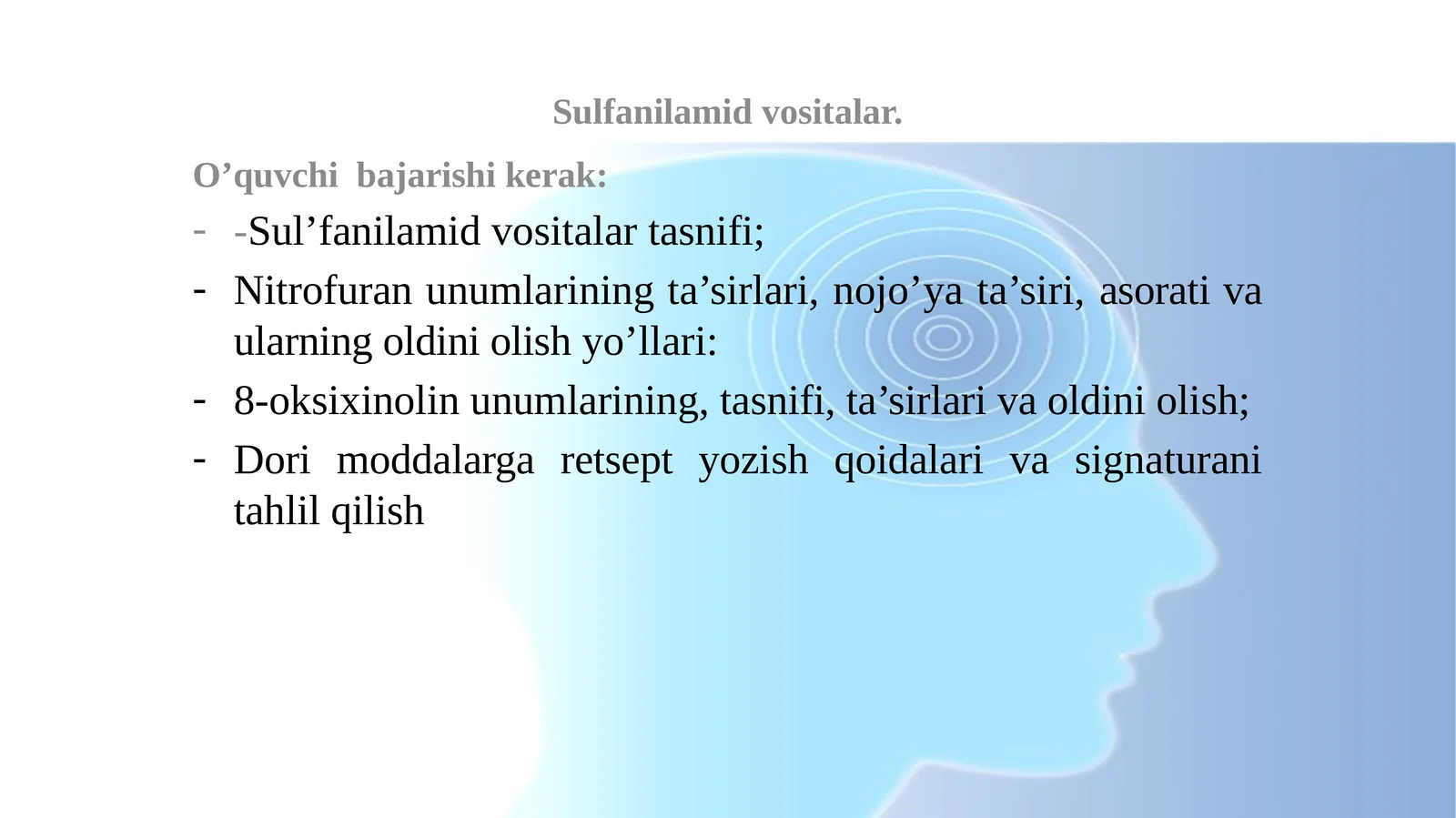 Sulfanilamid vositalar.

O’quvchi bajarishi kerak:

- -Sul’fanilamid vositalar tasnifi;
- Nitrofuran unumlarining ta’sirlari, nojo’ya ta’siri, asorati va ularning oldini olish yo’llari:
- 8-oksixinolin unumlarining, tasnifi, ta’sirlari va oldini olish;
- Dori moddalarga retsept yozish qoidalari va signaturani tahlil qilish